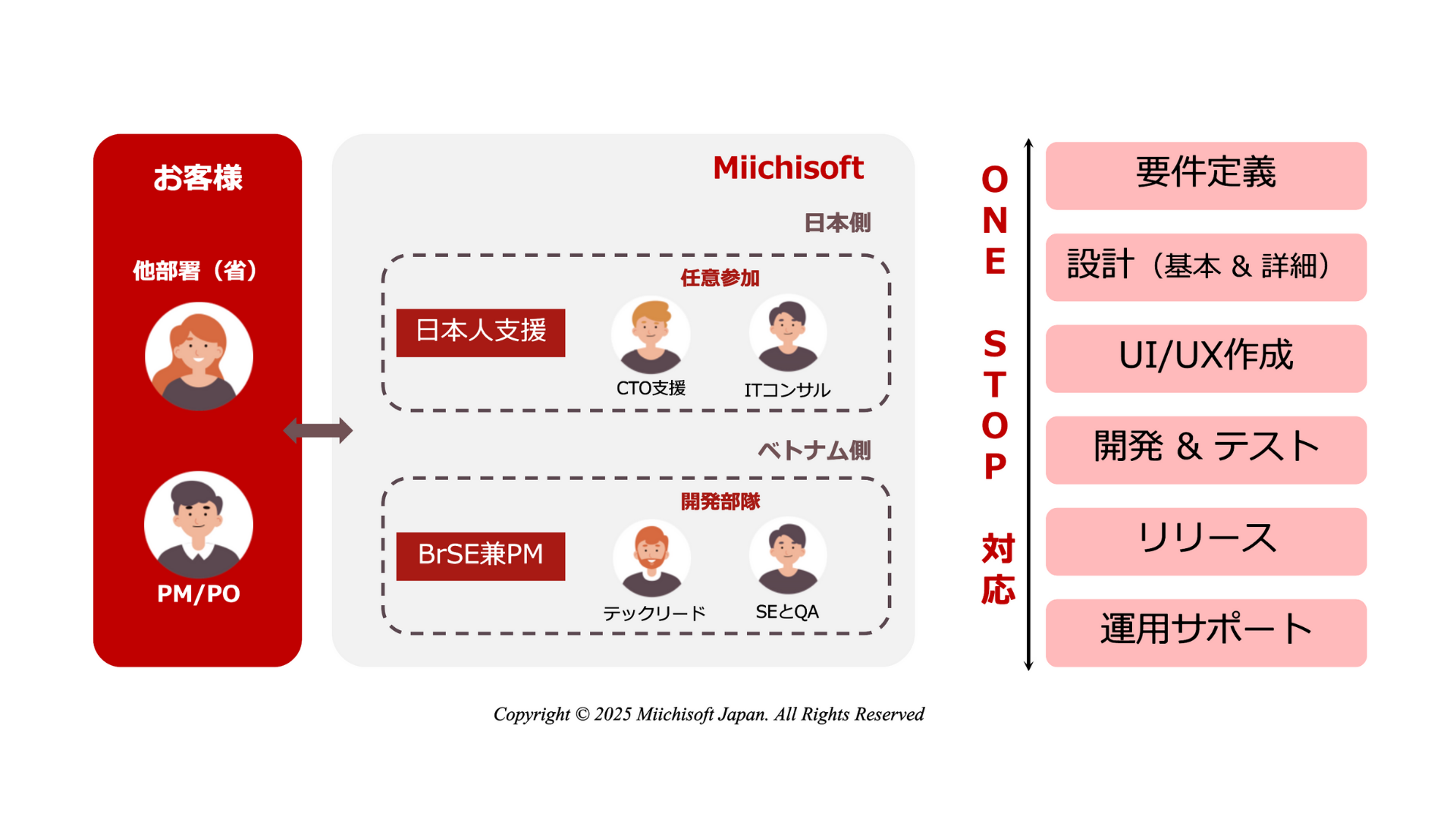 お客様

他部署（省）

PM/PO

Miichisoft

日本側

任意参加

日本人支援

CTO支援

ITコンサル

ベトナム側

開発部隊

BrSE兼PM

テックリード

SEとQA

ONE STOP 対応

要件定義

設計（基本 & 詳細）

UI/UX作成

開発 & テスト

リリース

運用サポート

Copyright © 2025 Miichisoft Japan. All Rights Reserved